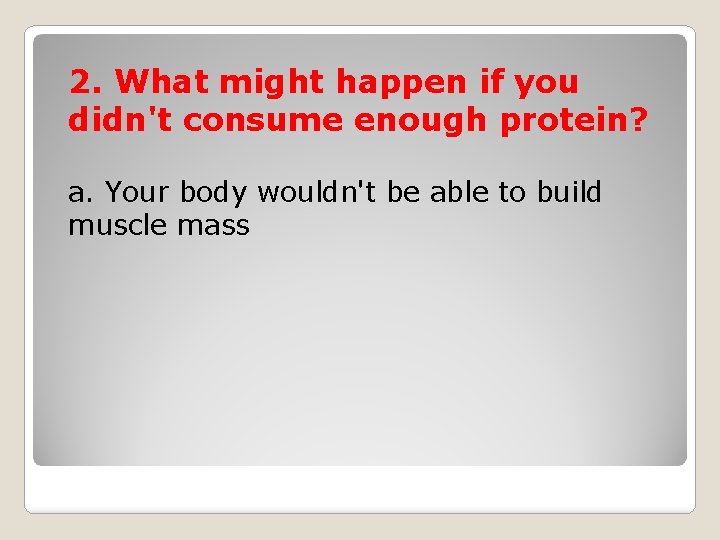 2. What might happen if you didn't consume enough protein?

a. Your body wouldn't be able to build muscle mass